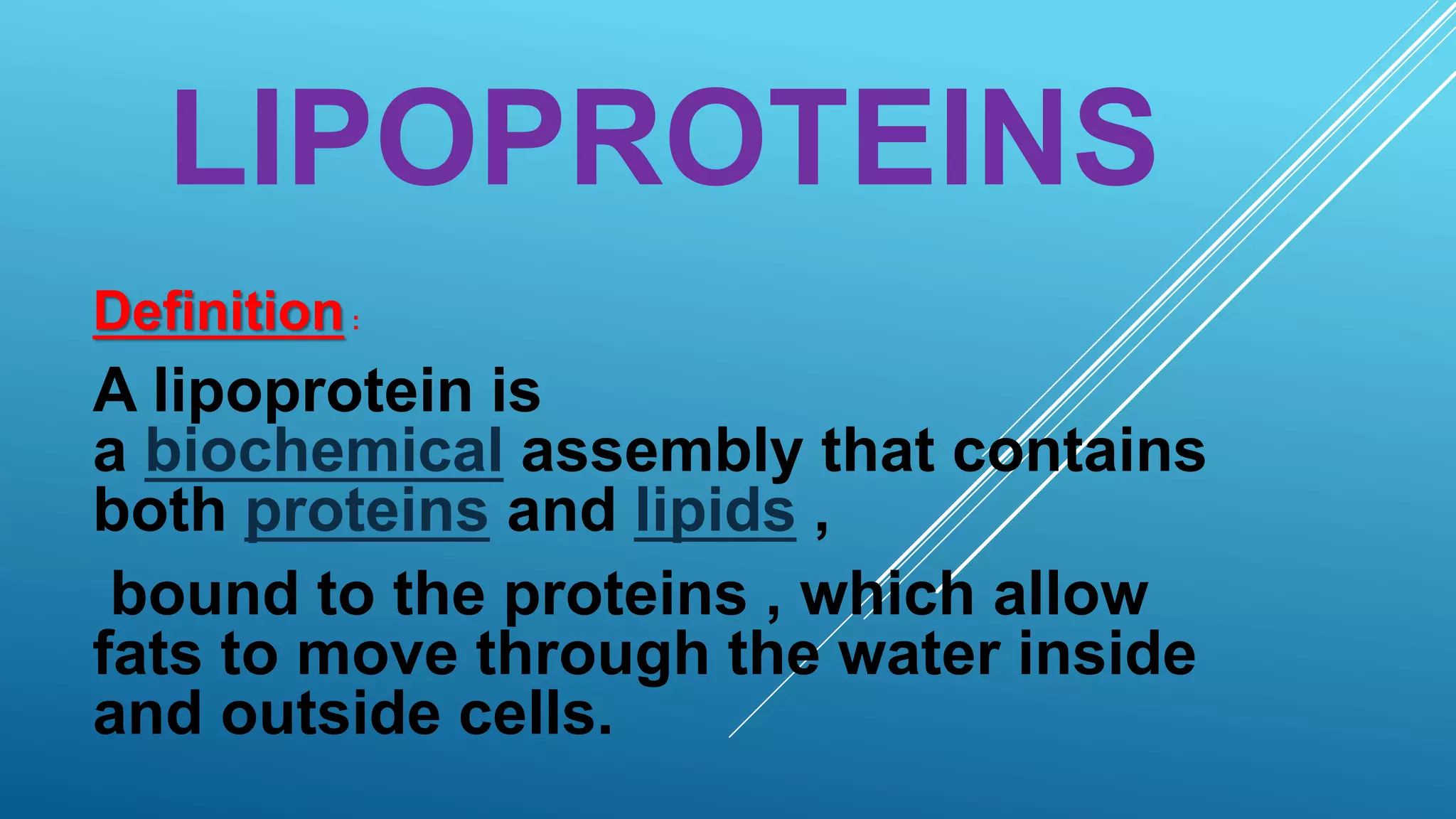 LIPOPROTEINS

Definition :

A lipoprotein is a biochemical assembly that contains both proteins and lipids ,

bound to the proteins , which allow fats to move through the water inside and outside cells.